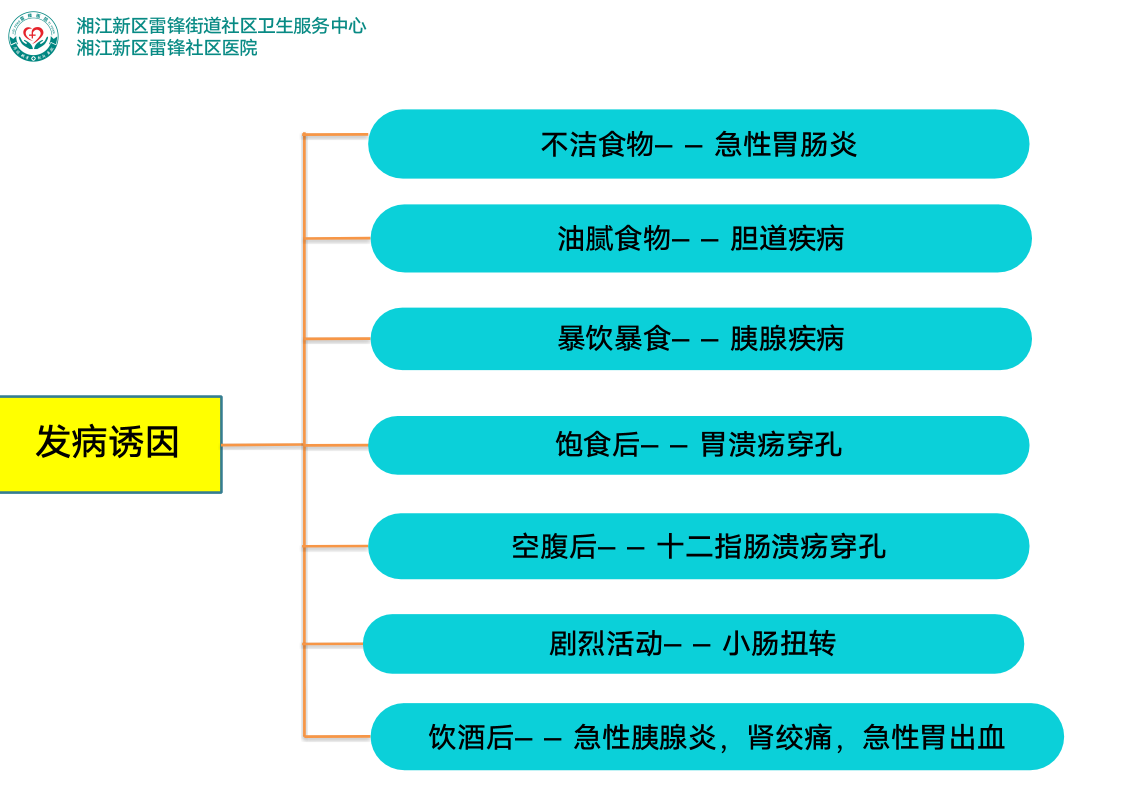 湘江新区雷锋街道社区卫生服务中心
湘江新区雷锋社区医院

发病诱因

不洁食物– – 急性胃肠炎

油腻食物– – 胆道疾病

暴饮暴食– – 胰腺疾病

饱食后– – 胃溃疡穿孔

空腹后– – 十二指肠溃疡穿孔

剧烈活动– – 小肠扭转

饮酒后– – 急性胰腺炎，肾绞痛，急性胃出血